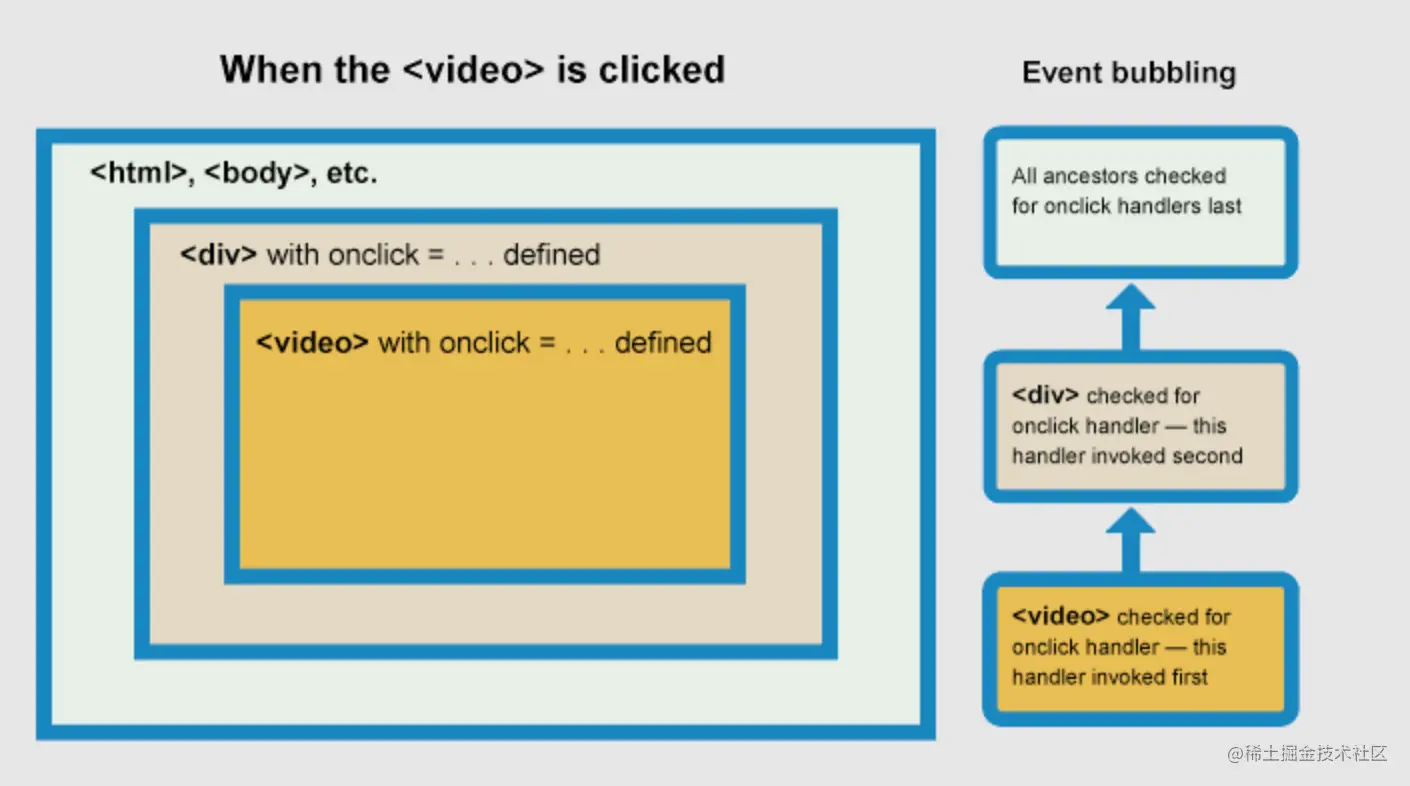 When the <video> is clicked

<html>, <body>, etc.

<div> with onclick = . . . defined

<video> with onclick = . . . defined

Event bubbling

All ancestors checked for onclick handlers last

<div> checked for onclick handler — this handler invoked second

<video> checked for onclick handler — this handler invoked first

@稀土掘金技术社区